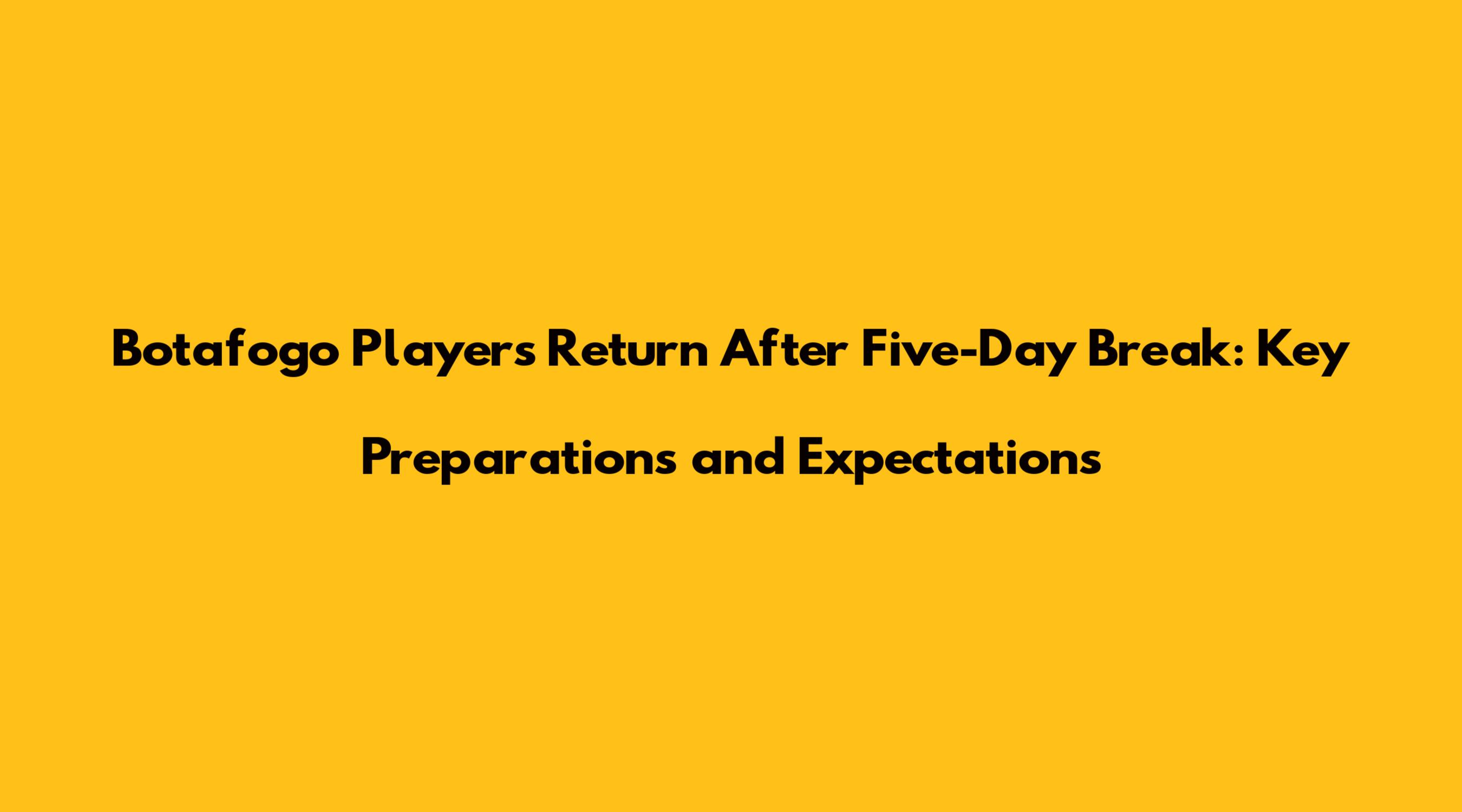 Botafogo Players Return After Five-Day Break: Key Preparations and Expectations